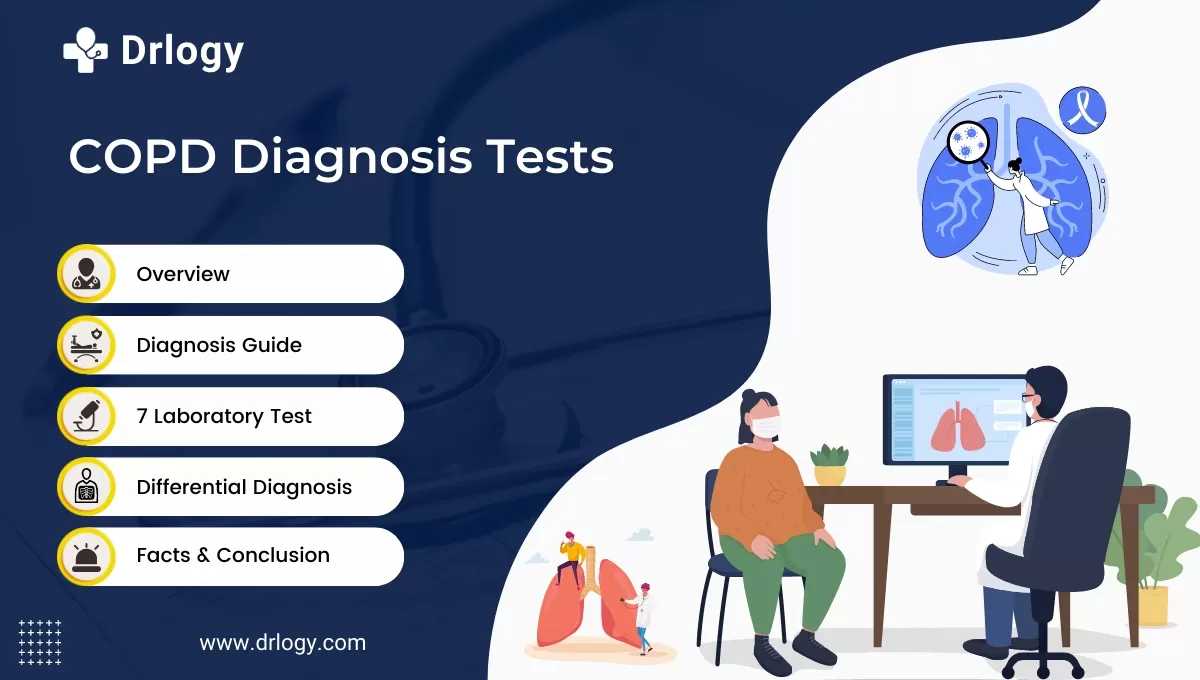 Drlogy

COPD Diagnosis Tests

Overview

Diagnosis Guide

7 Laboratory Test

Differential Diagnosis

Facts & Conclusion

www.drlogy.com